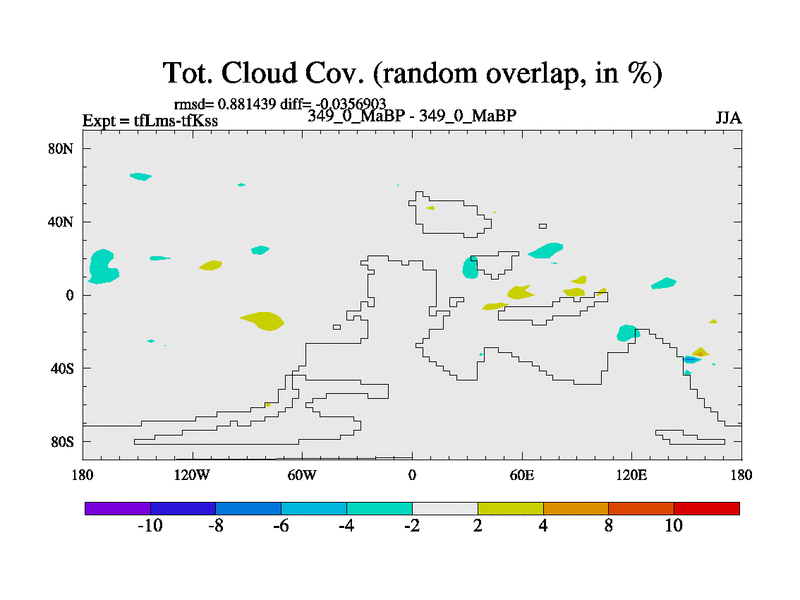 Tot. Cloud Cov. (random overlap, in %)

rmsd= 0.881439 diff= -0.0356903

Expt = tfLms-tfKss

349_0_MaBP - 349_0_MaBP

JJA

80N

40N

0

40S

80S

180

120W

60W

0

60E

120E

180

-10

-8

-6

-4

-2

2

4

8

10